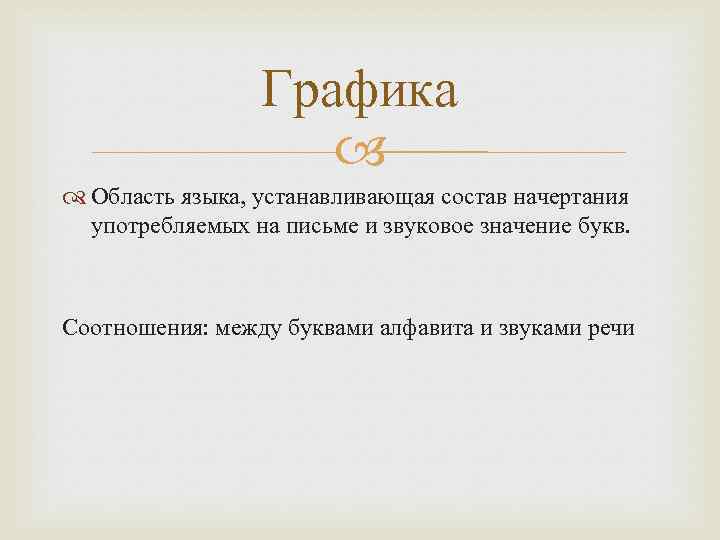 Графика

Область языка, устанавливающая состав начертания употребляемых на письме и звуковое значение букв.

Соотношения: между буквами алфавита и звуками речи